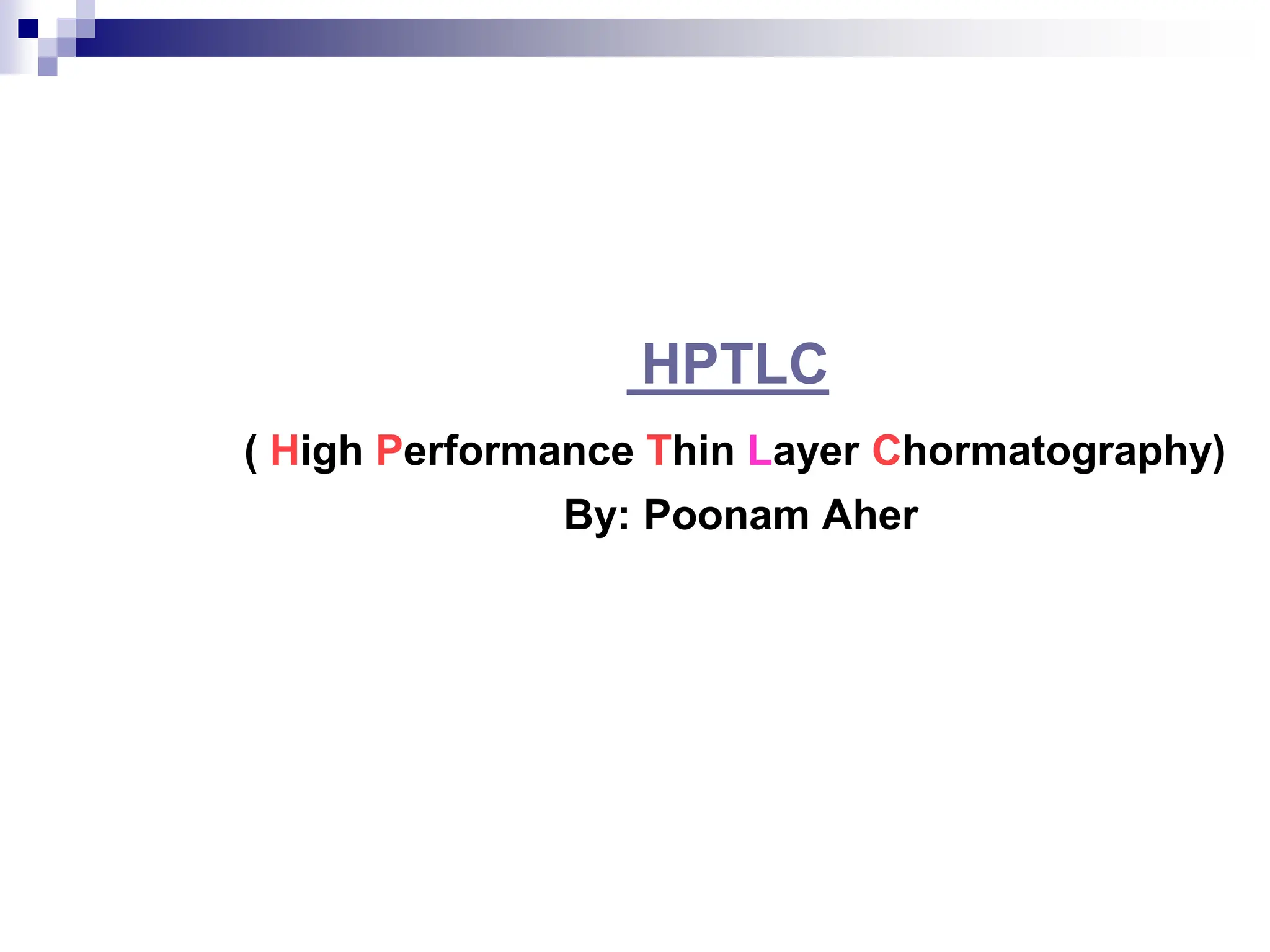 HPTLC

( High Performance Thin Layer Chormatography)

By: Poonam Aher